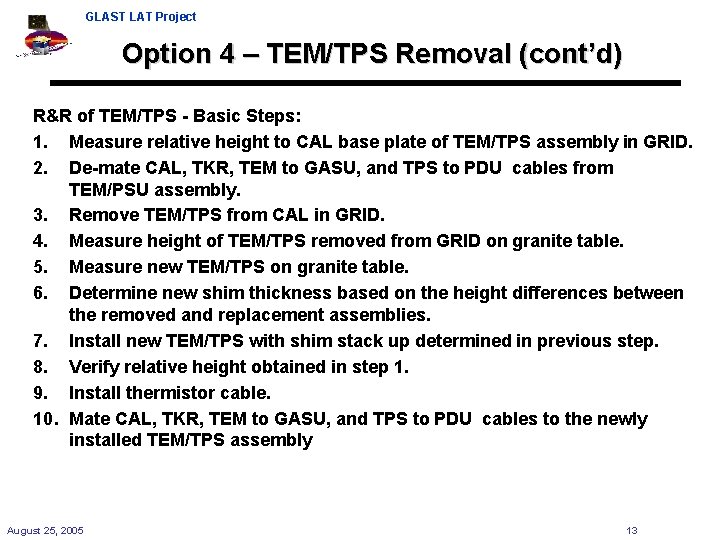 GLAST LAT Project

Option 4 – TEM/TPS Removal (cont'd)

R&R of TEM/TPS - Basic Steps:

1. Measure relative height to CAL base plate of TEM/TPS assembly in GRID.
2. De-mate CAL, TKR, TEM to GASU, and TPS to PDU cables from TEM/PSU assembly.
3. Remove TEM/TPS from CAL in GRID.
4. Measure height of TEM/TPS removed from GRID on granite table.
5. Measure new TEM/TPS on granite table.
6. Determine new shim thickness based on the height differences between the removed and replacement assemblies.
7. Install new TEM/TPS with shim stack up determined in previous step.
8. Verify relative height obtained in step 1.
9. Install thermistor cable.
10. Mate CAL, TKR, TEM to GASU, and TPS to PDU cables to the newly installed TEM/TPS assembly

August 25, 2005

13